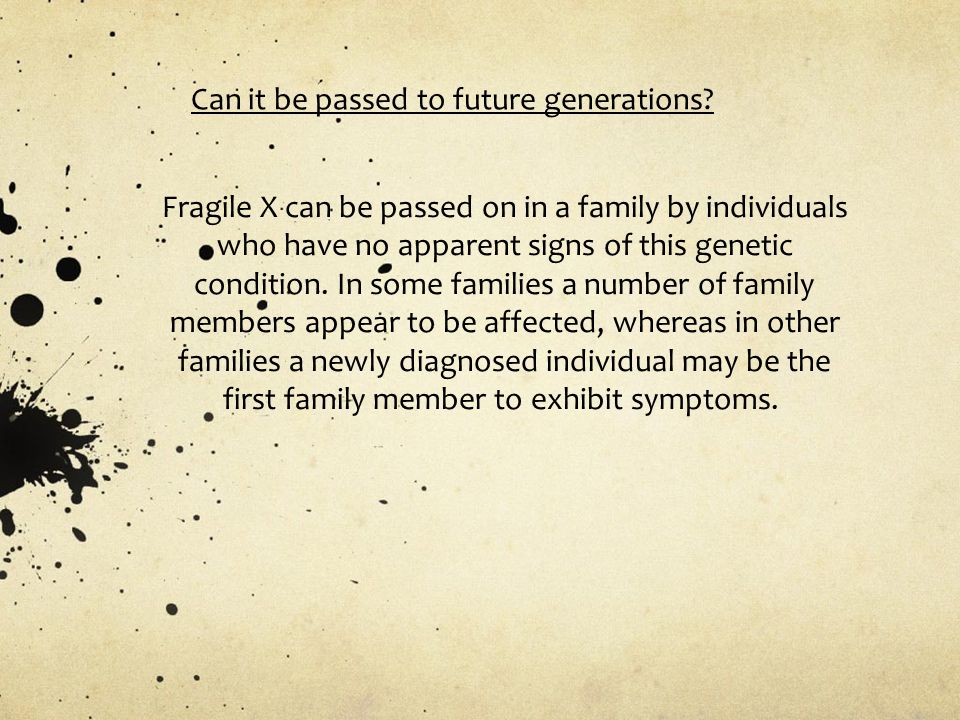 Can it be passed to future generations?

Fragile X can be passed on in a family by individuals who have no apparent signs of this genetic condition. In some families a number of family members appear to be affected, whereas in other families a newly diagnosed individual may be the first family member to exhibit symptoms.